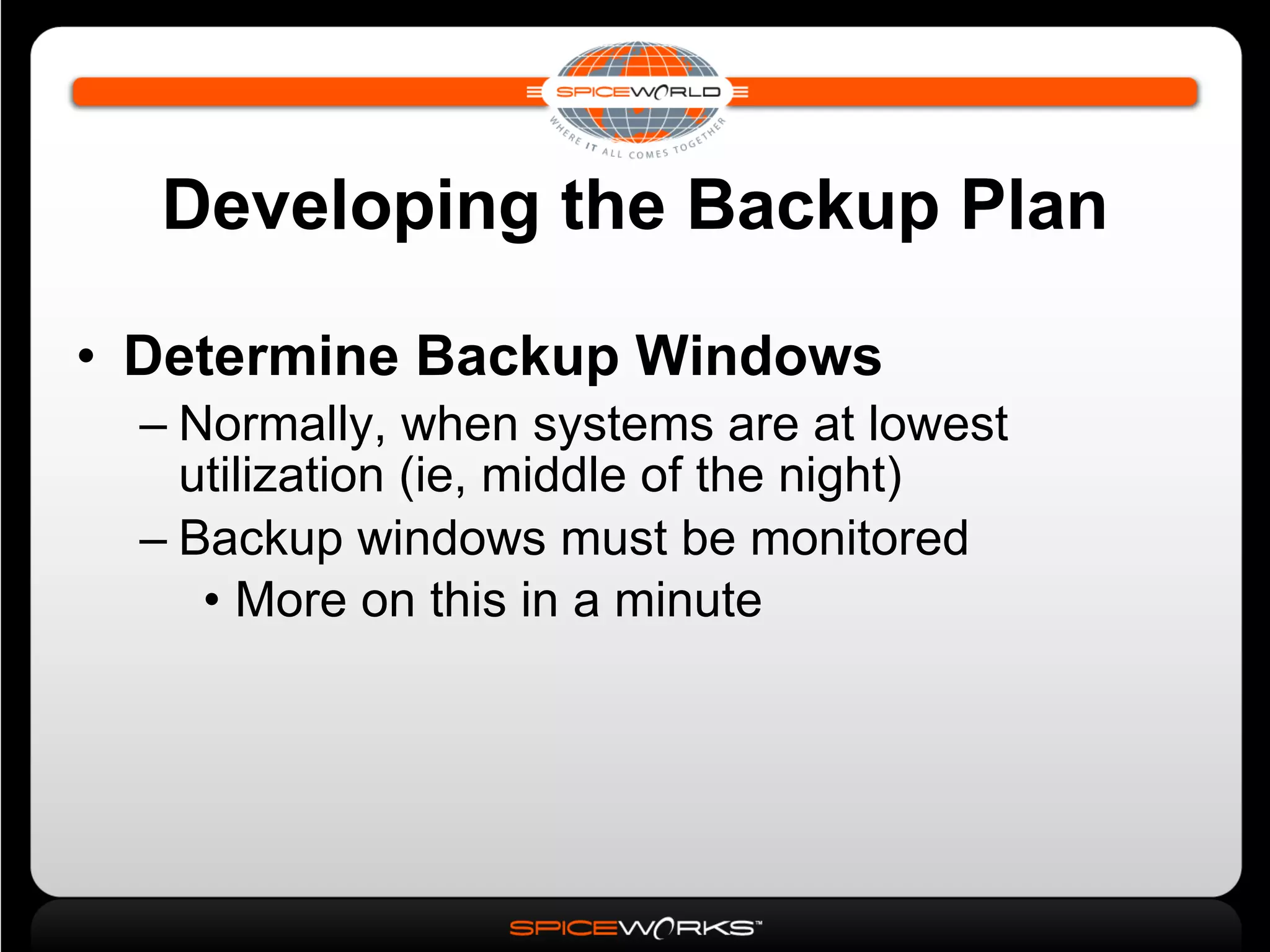 SPICEWORLD
WHERE IT ALL COMES TOGETHER

Developing the Backup Plan

• Determine Backup Windows
– Normally, when systems are at lowest utilization (ie, middle of the night)
– Backup windows must be monitored
• More on this in a minute

SPICEWORKS™